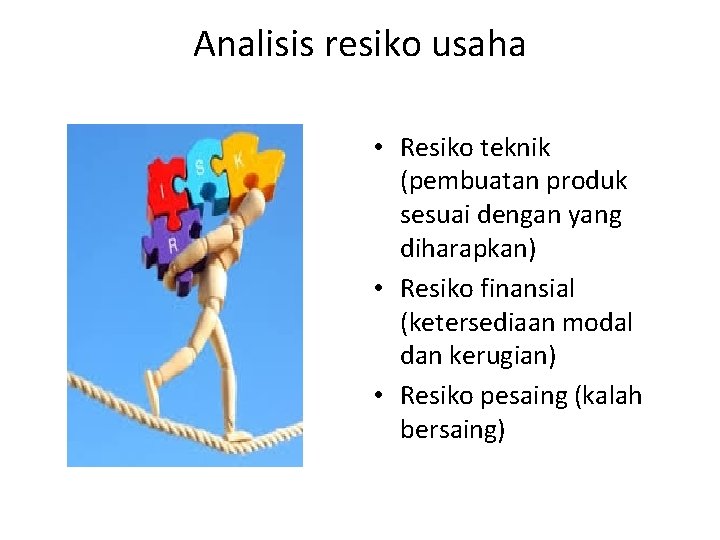 Analisis resiko usaha

I S K R

• Resiko teknik (pembuatan produk sesuai dengan yang diharapkan)
• Resiko finansial (ketersediaan modal dan kerugian)
• Resiko pesaing (kalah bersaing)